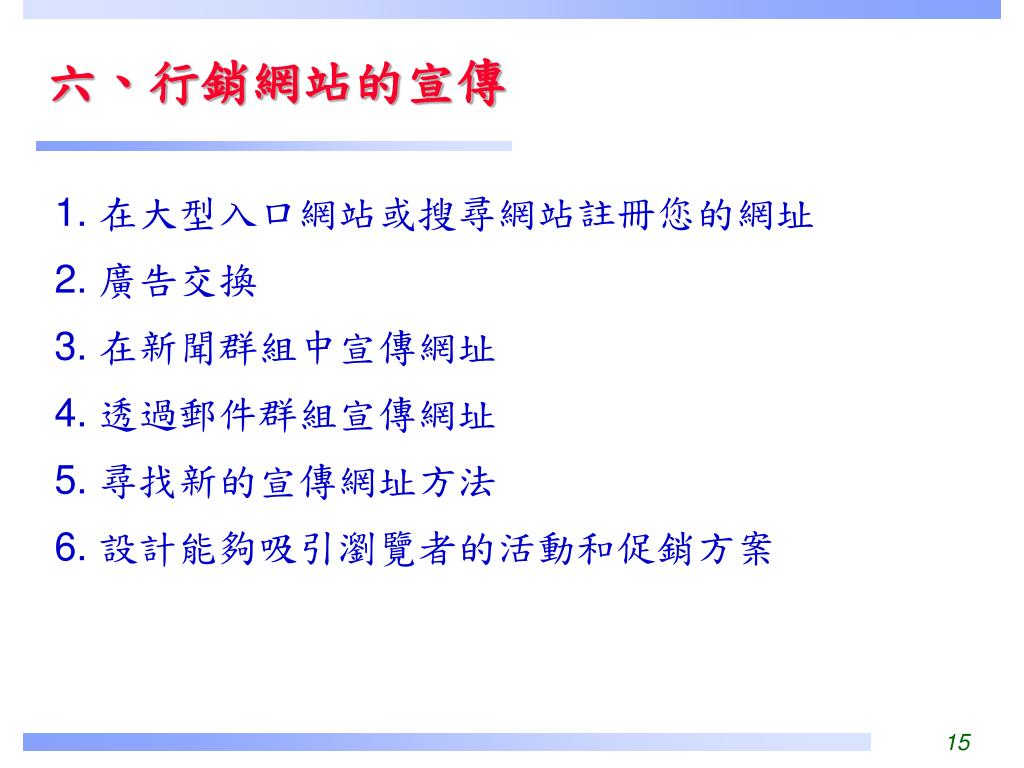 六、行銷網站的宣傳

1. 在大型入口網站或搜尋網站註冊您的網址
2. 廣告交換
3. 在新聞群組中宣傳網址
4. 透過郵件群組宣傳網址
5. 尋找新的宣傳網址方法
6. 設計能夠吸引瀏覽者的活動和促銷方案

15